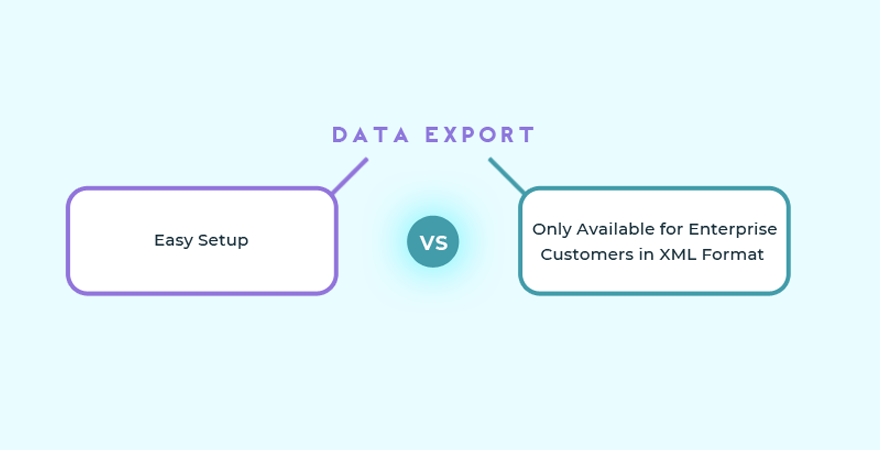 DATA EXPORT

Easy Setup

VS

Only Available for Enterprise Customers in XML Format